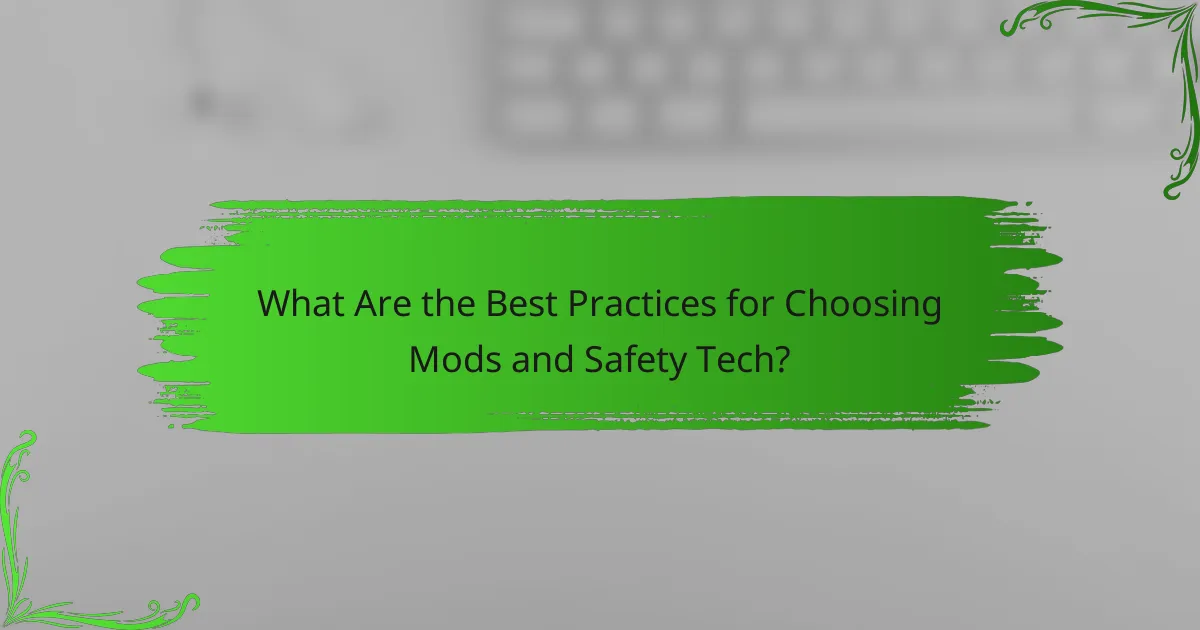 What Are the Best Practices for Choosing Mods and Safety Tech?